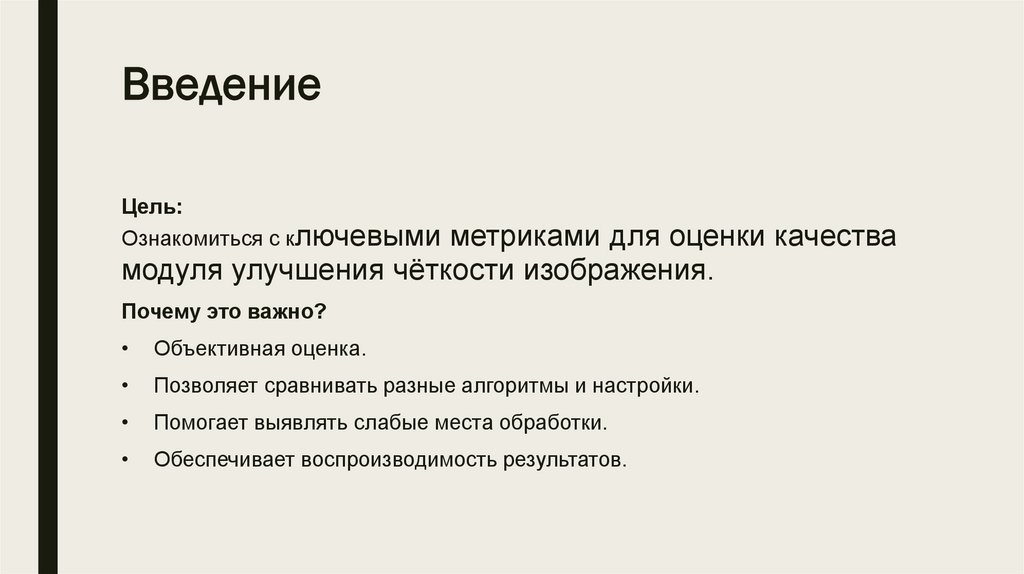 Введение

Цель:
Ознакомиться с ключевыми метриками для оценки качества модуля улучшения чёткости изображения.

Почему это важно?

• Объективная оценка.
• Позволяет сравнивать разные алгоритмы и настройки.
• Помогает выявлять слабые места обработки.
• Обеспечивает воспроизводимость результатов.